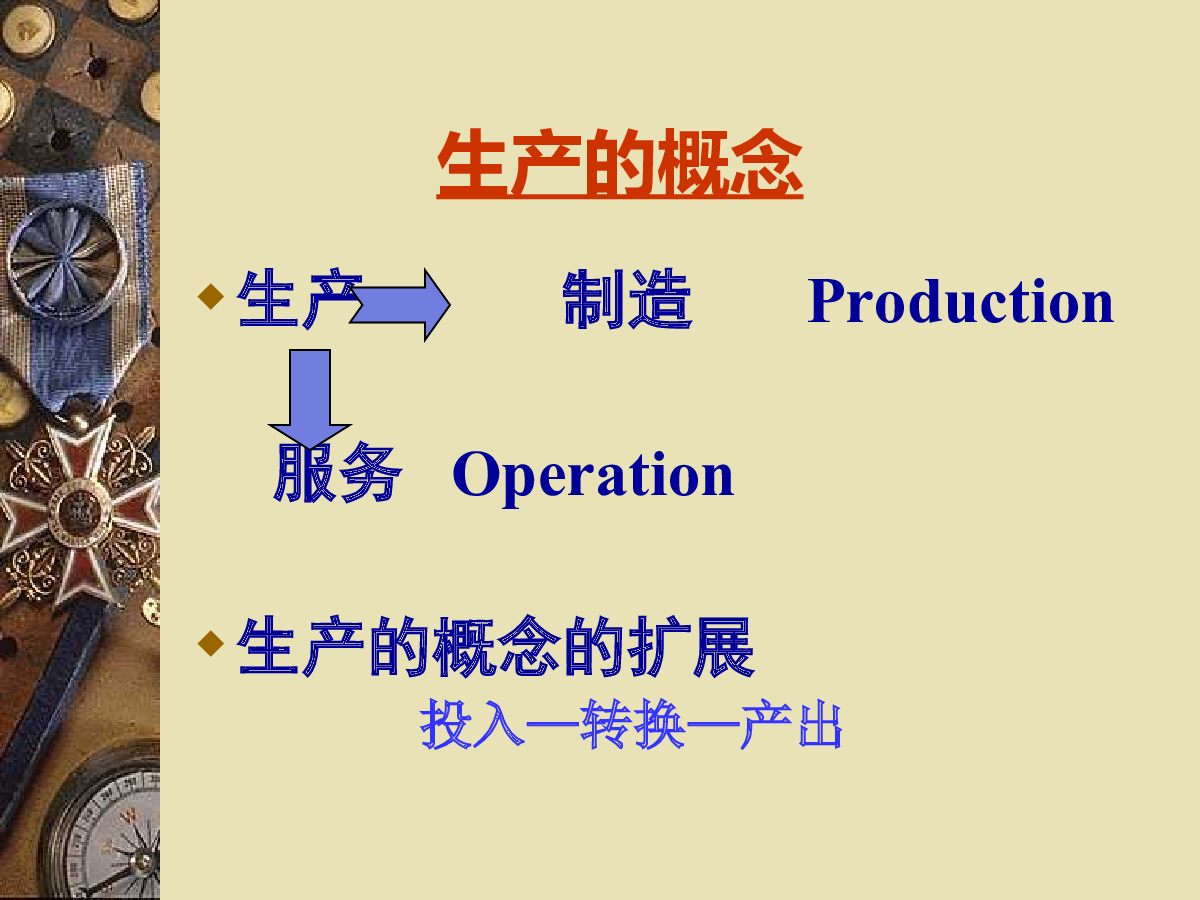 生产的概念

生产 制造 Production

服务 Operation

生产的概念的扩展

投入—转换—产出